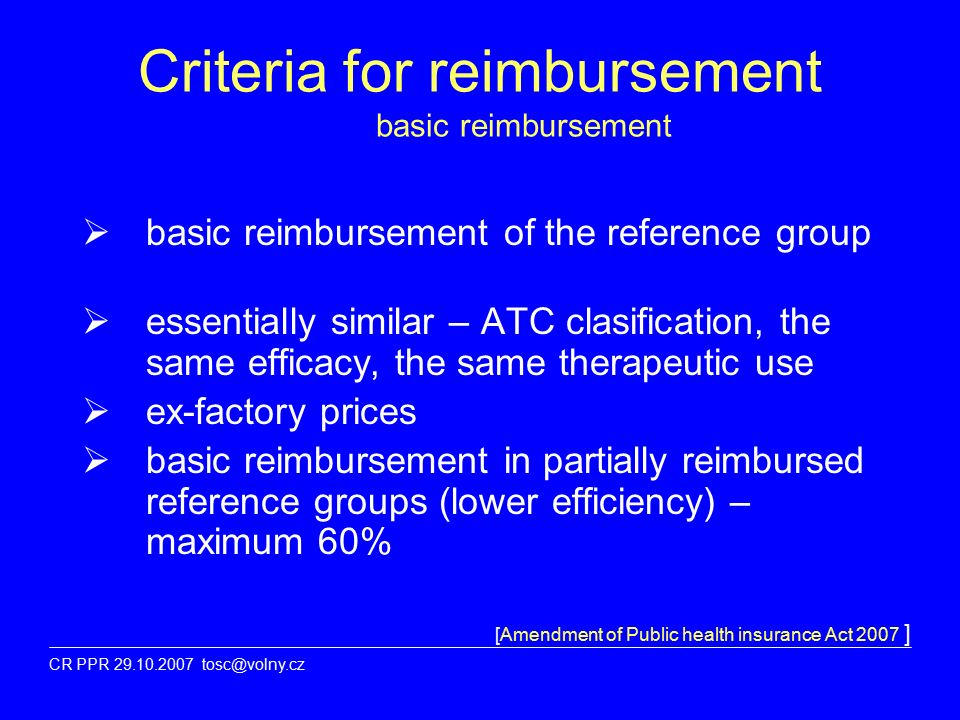 Criteria for reimbursement
basic reimbursement

➢ basic reimbursement of the reference group

➢ essentially similar – ATC clasification, the same efficacy, the same therapeutic use
➢ ex-factory prices
➢ basic reimbursement in partially reimbursed reference groups (lower efficiency) – maximum 60%

[Amendment of Public health insurance Act 2007 ]

CR PPR 29.10.2007 tosc@volny.cz